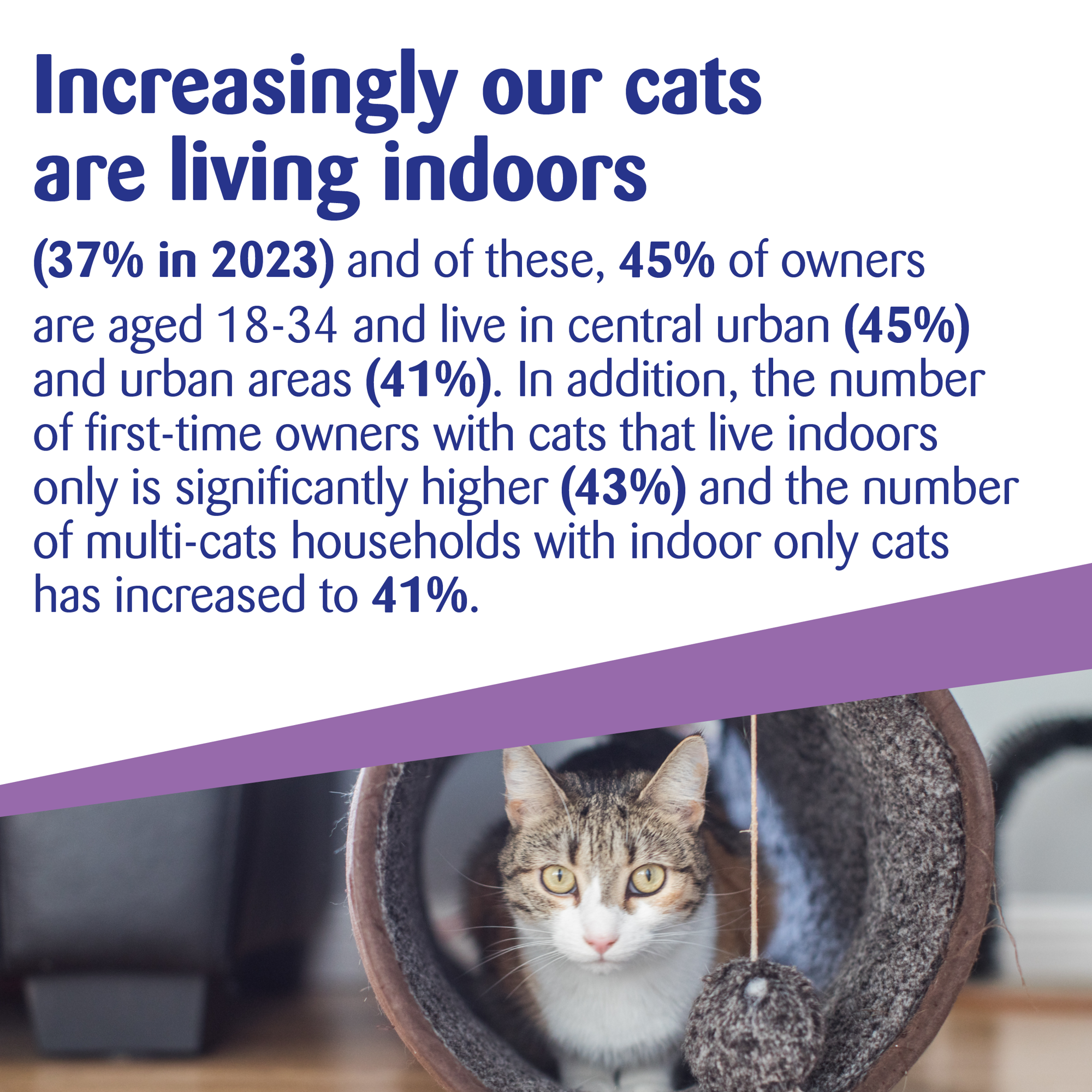 Increasingly our cats are living indoors

(37% in 2023) and of these, 45% of owners are aged 18-34 and live in central urban (45%) and urban areas (41%). In addition, the number of first-time owners with cats that live indoors only is significantly higher (43%) and the number of multi-cats households with indoor only cats has increased to 41%.